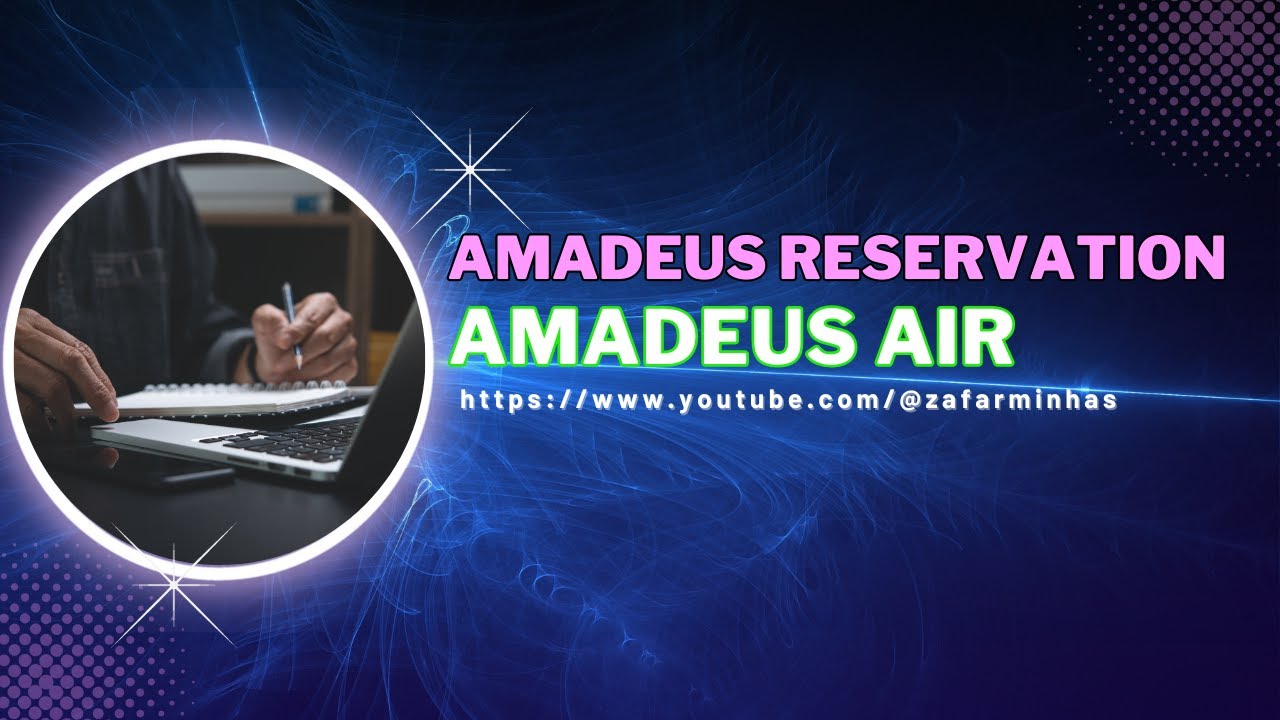 AMADEUS RESERVATION
AMADEUS AIR
https://www.youtube.com/@zafarminhas